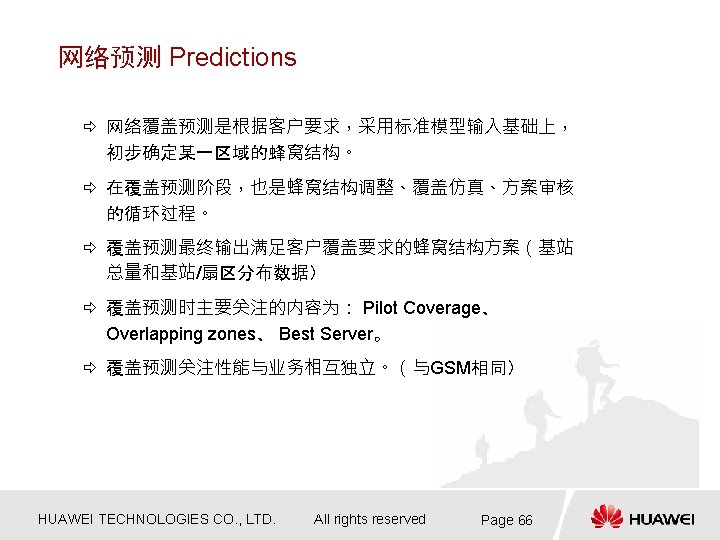 网络预测 Predictions

⇨ 网络覆盖预测是根据客户要求，采用标准模型输入基础上，初步确定某一区域的蜂窝结构。

⇨ 在覆盖预测阶段，也是蜂窝结构调整、覆盖仿真、方案审核的循环过程。

⇨ 覆盖预测最终输出满足客户覆盖要求的蜂窝结构方案（基站总量和基站/扇区分布数据）

⇨ 覆盖预测时主要关注的内容为： Pilot Coverage、Overlapping zones、 Best Server。

⇨ 覆盖预测关注性能与业务相互独立。（与GSM相同）

HUAWEI TECHNOLOGIES CO., LTD. All rights reserved Page 66

HUAWEI